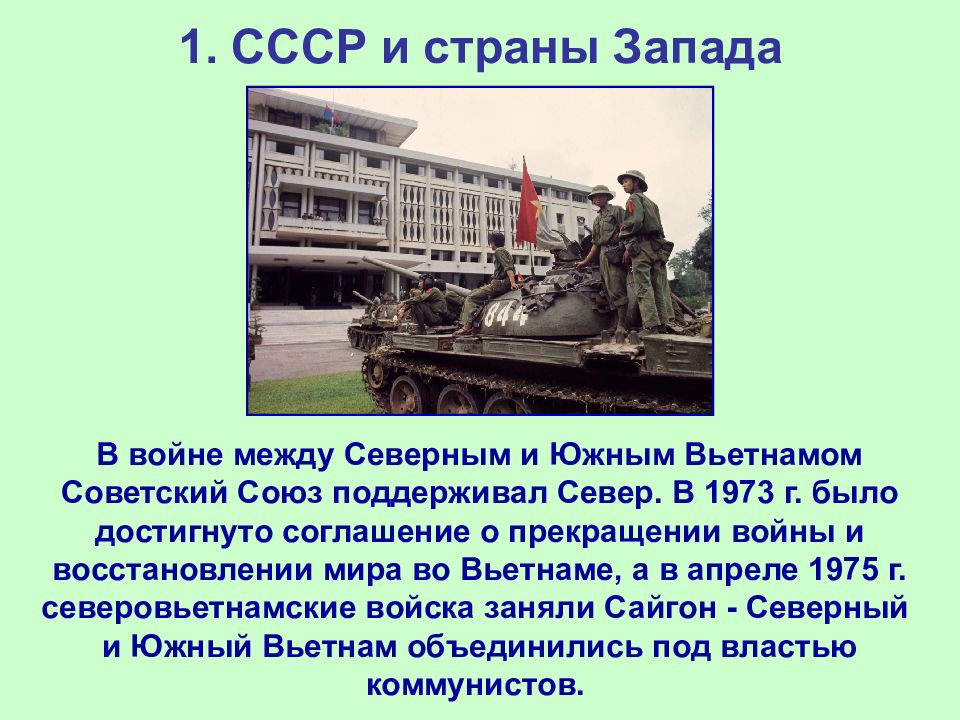 1. СССР и страны Запада

844

В войне между Северным и Южным Вьетнамом Советский Союз поддерживал Север. В 1973 г. было достигнуто соглашение о прекращении войны и восстановлении мира во Вьетнаме, а в апреле 1975 г. северовьетнамские войска заняли Сайгон - Северный и Южный Вьетнам объединились под властью коммунистов.